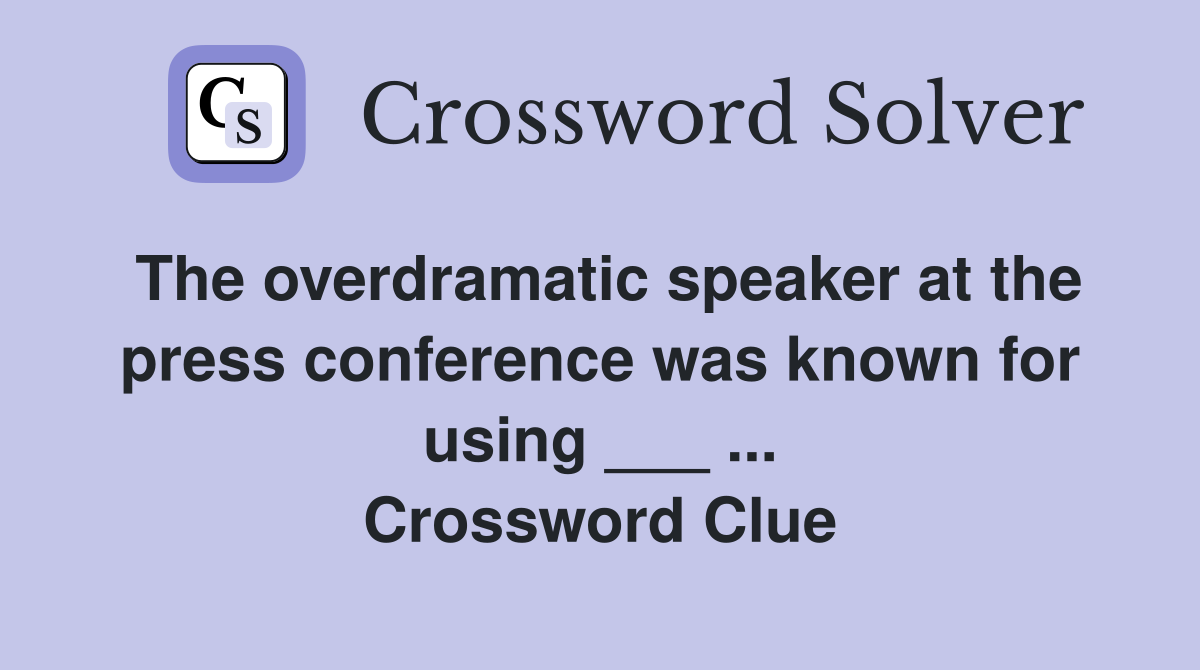 CS Crossword Solver

The overdramatic speaker at the press conference was known for using ___ ...
Crossword Clue